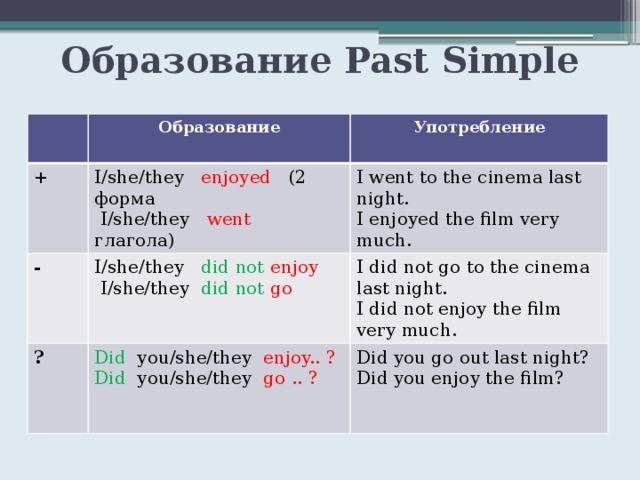 Образование Past Simple

| | Образование | Употребление |
|---|---|---|
| + | I/she/they enjoyed (2 форма I/she/they went глагола) | I went to the cinema last night. I enjoyed the film very much. |
| - | I/she/they did not enjoy I/she/they did not go | I did not go to the cinema last night. I did not enjoy the film very much. |
| ? | Did you/she/they enjoy.. ? Did you/she/they go .. ? | Did you go out last night? Did you enjoy the film? |